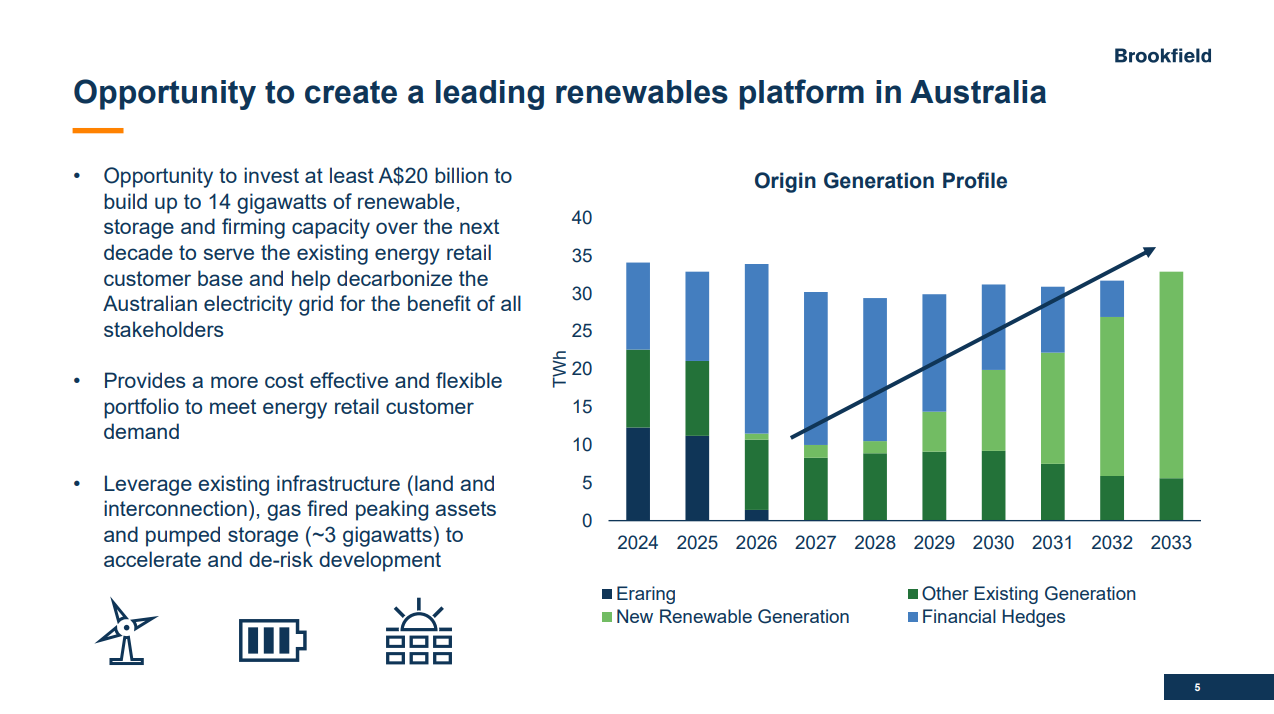 Brookfield

Opportunity to create a leading renewables platform in Australia

• Opportunity to invest at least A$20 billion to build up to 14 gigawatts of renewable, storage and firming capacity over the next decade to serve the existing energy retail customer base and help decarbonize the Australian electricity grid for the benefit of all stakeholders

• Provides a more cost effective and flexible portfolio to meet energy retail customer demand

• Leverage existing infrastructure (land and interconnection), gas fired peaking assets and pumped storage (~3 gigawatts) to accelerate and de-risk development

Origin Generation Profile

TWh

40
35
30
25
20
15
10
5
0

2024 2025 2026 2027 2028 2029 2030 2031 2032 2033

Eraring
Other Existing Generation
New Renewable Generation
Financial Hedges

5